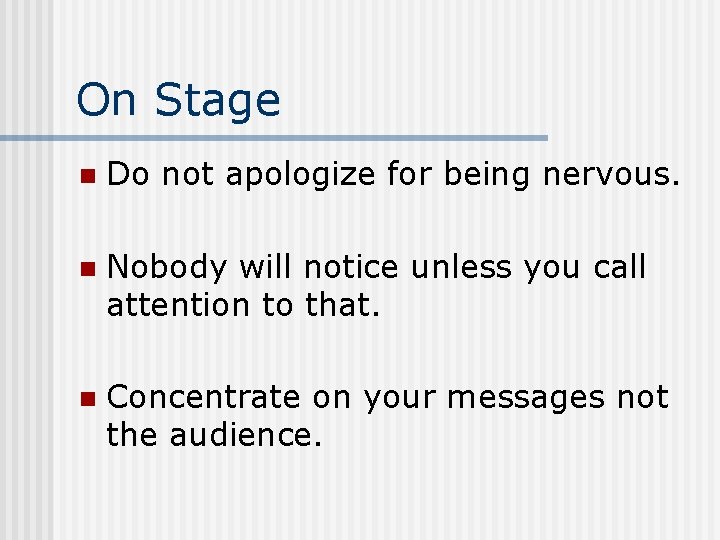 On Stage

- Do not apologize for being nervous.
- Nobody will notice unless you call attention to that.
- Concentrate on your messages not the audience.